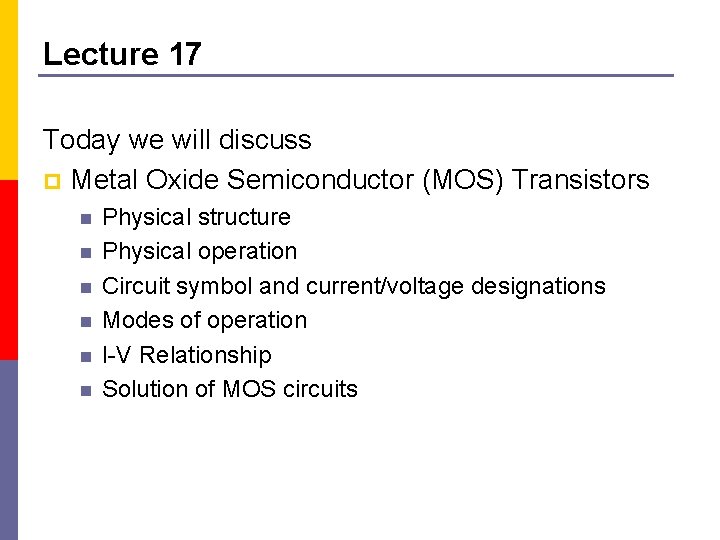 Lecture 17

Today we will discuss

Metal Oxide Semiconductor (MOS) Transistors

Physical structure
Physical operation
Circuit symbol and current/voltage designations
Modes of operation
I-V Relationship
Solution of MOS circuits